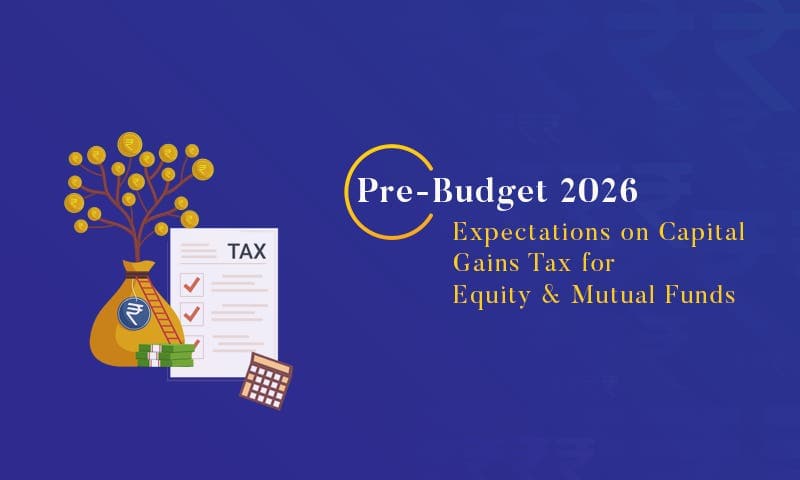 TAX

Pre-Budget 2026

Expectations on Capital Gains Tax for Equity & Mutual Funds